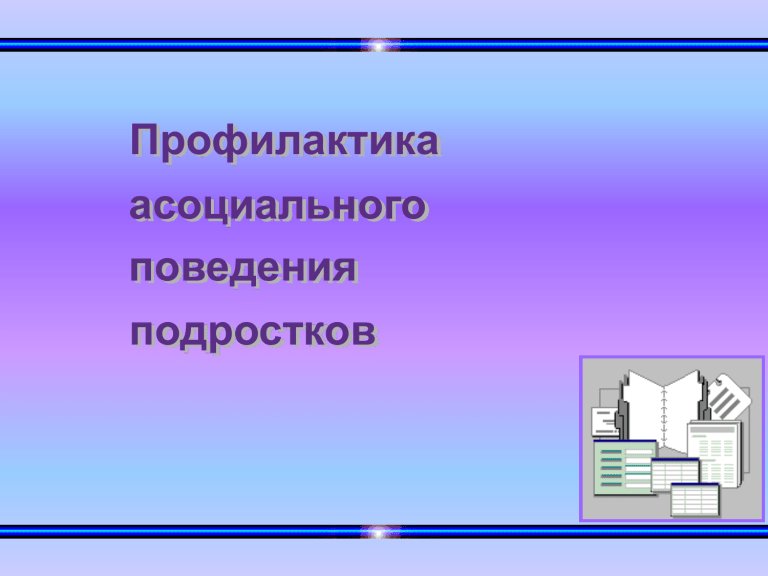 Профилактика асоциального поведения подростков